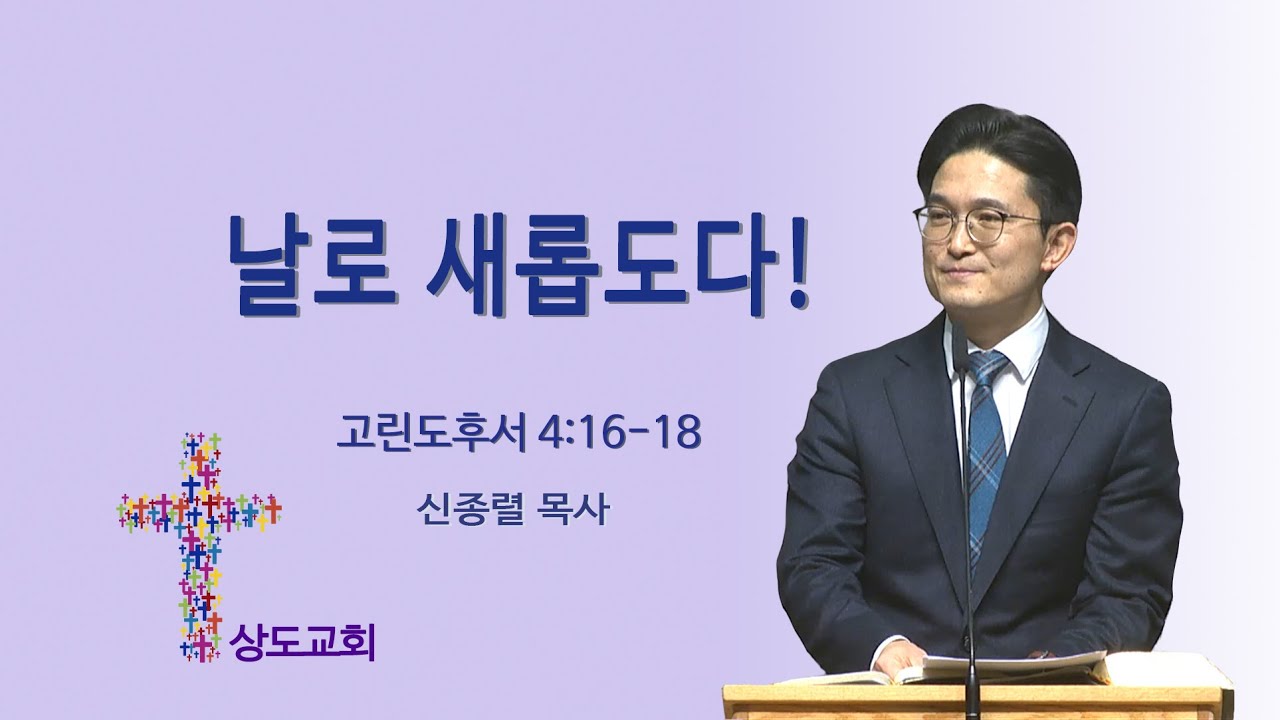 날로 새롭도다!

고린도후서 4:16-18

신종렬 목사

상도교회